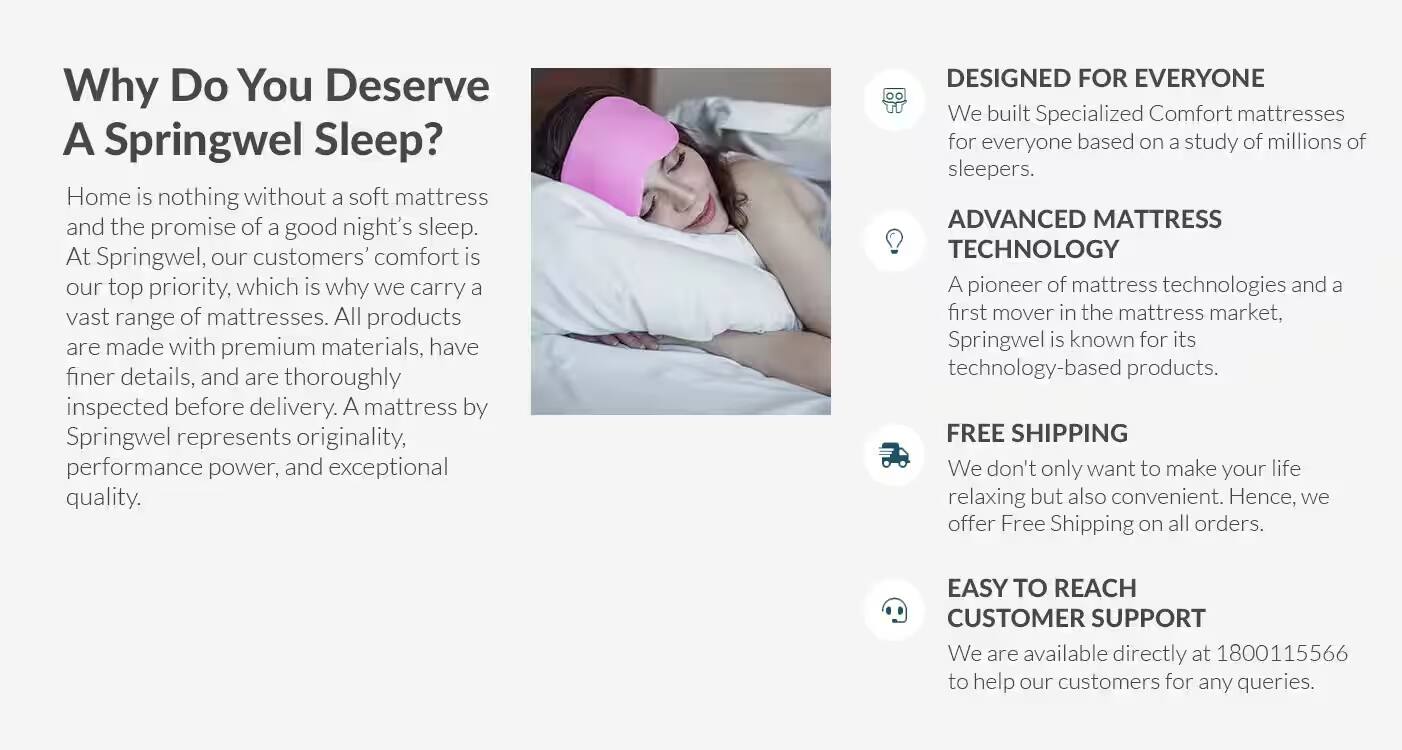 Why Do You Deserve A Springwel Sleep?

Home is nothing without a soft mattress and the promise of a good night's sleep. At Springwel, our customers' comfort is our top priority, which is why we carry a vast range of mattresses. All products are made with premium materials, have finer details, and are thoroughly inspected before delivery. A mattress by Springwel represents originality, performance power, and exceptional quality.

DESIGNED FOR EVERYONE

We built Specialized Comfort mattresses for everyone based on a study of millions of sleepers.

ADVANCED MATTRESS TECHNOLOGY

A pioneer of mattress technologies and a first mover in the mattress market, Springwel is known for its technology-based products.

FREE SHIPPING

We don't only want to make your life relaxing but also convenient. Hence, we offer Free Shipping on all orders.

EASY TO REACH CUSTOMER SUPPORT

We are available directly at 1800115566 to help our customers for any queries.